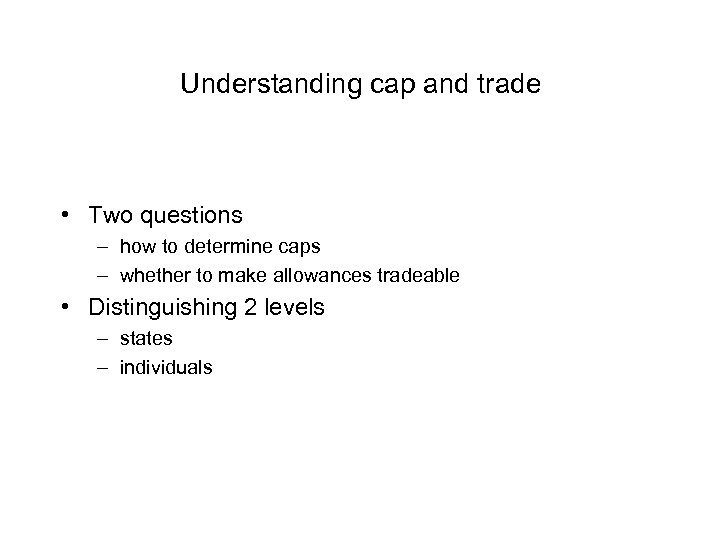 Understanding cap and trade

• Two questions
  – how to determine caps
  – whether to make allowances tradeable
• Distinguishing 2 levels
  – states
  – individuals